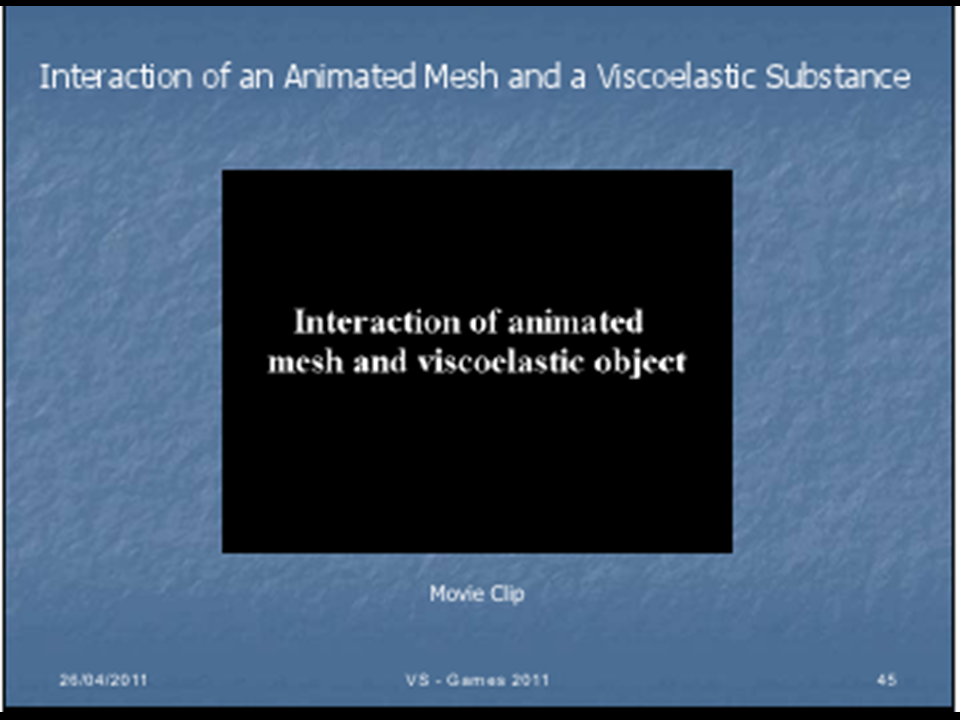 Interaction of an Animated Mesh and a Viscoelastic Substance

Interaction of animated mesh and viscoelastic object

Movie Clip

26/04/2011

VS - Games 2011

45